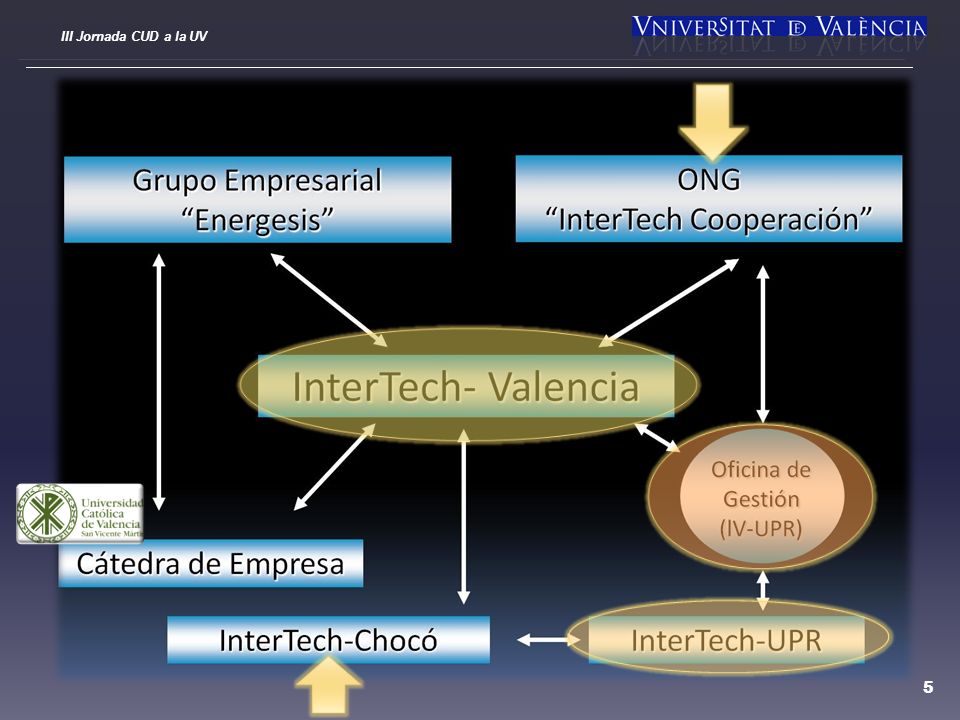 III Jornada CUD a la UV

VNIVERSITAT DE VALÈNCIA

Grupo Empresarial "Energesis"

ONG "InterTech Cooperación"

InterTech- Valencia

Oficina de Gestión (IV-UPR)

Universidad Católica de Valencia San Vicente Mártir

Cátedra de Empresa

InterTech-Chocó

InterTech-UPR

5